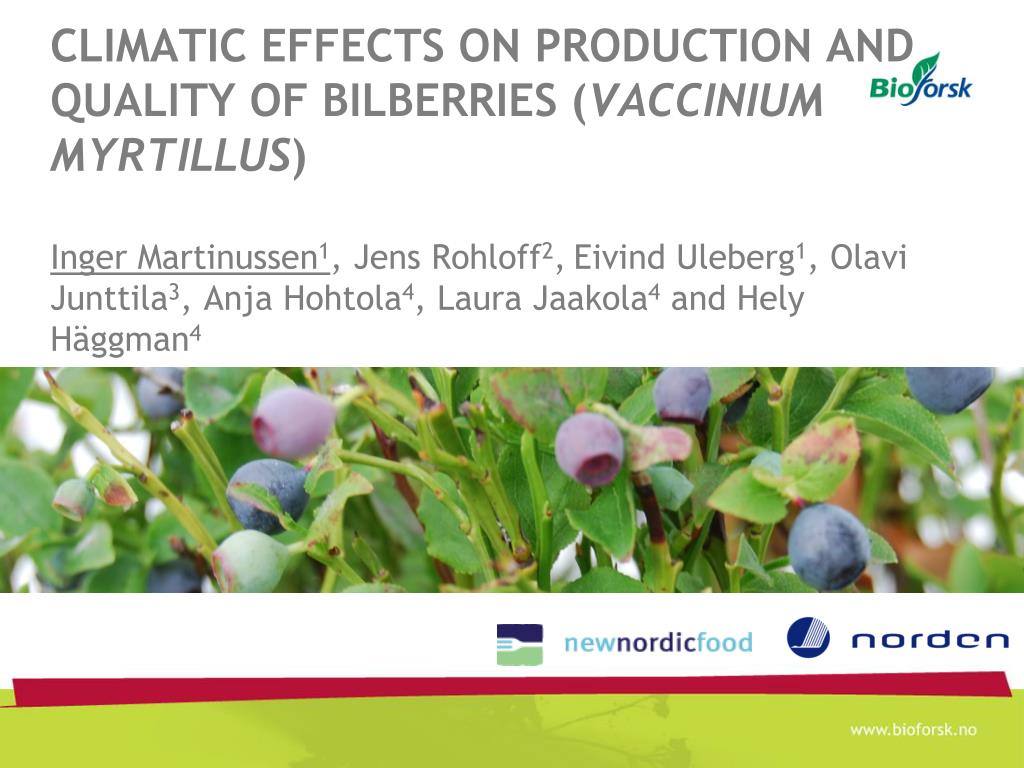 CLIMATIC EFFECTS ON PRODUCTION AND QUALITY OF BILBERRIES (VACCINIUM MYRTILLUS)

Bioforsk

Inger Martinussen$^1$, Jens Rohloff$^2$, Eivind Uleberg$^1$, Olavi Junttila$^3$, Anja Hohtola$^4$, Laura Jaakola$^4$ and Hely Häggman$^4$

newnordicfood

norden

www.bioforsk.no